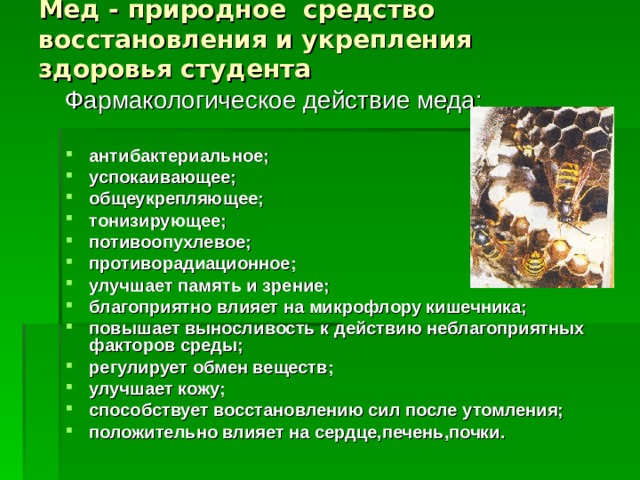 Мед - природное средство восстановления и укрепления здоровья студента

Фармакологическое действие меда:

- антибактериальное;
- успокаивающее;
- общеукрепляющее;
- тонизирующее;
- потивоопухлевое;
- противорадиационное;
- улучшает память и зрение;
- благоприятно влияет на микрофлору кишечника;
- повышает выносливость к действию неблагоприятных факторов среды;
- регулирует обмен веществ;
- улучшает кожу;
- способствует восстановлению сил после утомления;
- положительно влияет на сердце,печень,почки.